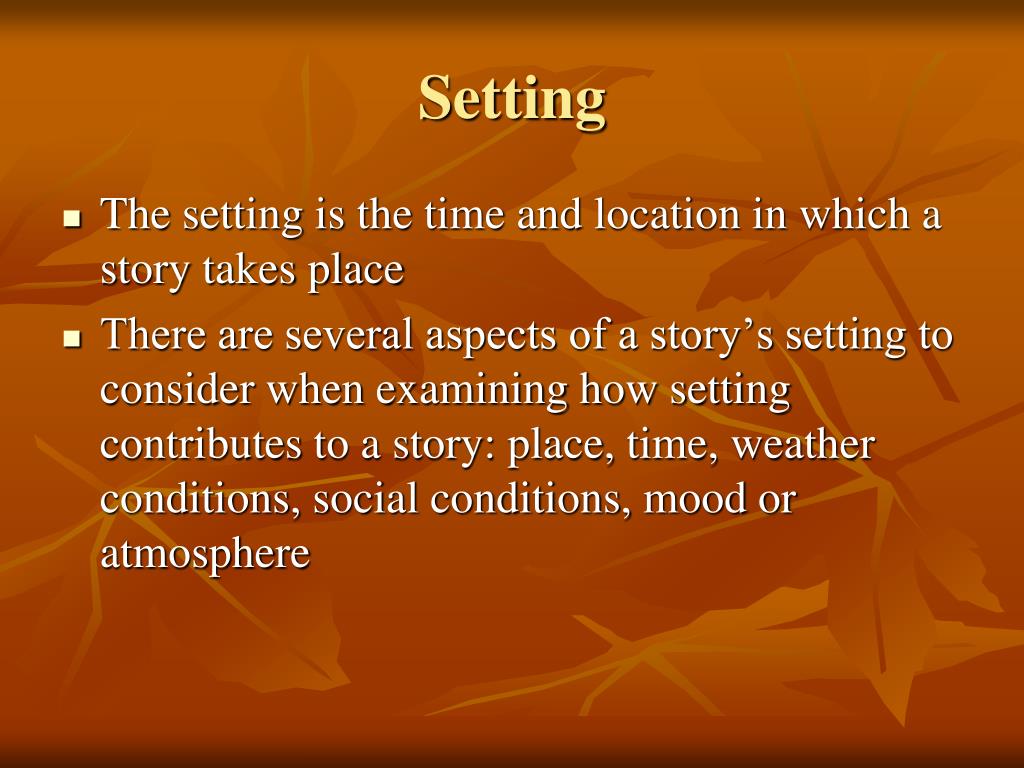 Setting

- The setting is the time and location in which a story takes place
- There are several aspects of a story’s setting to consider when examining how setting contributes to a story: place, time, weather conditions, social conditions, mood or atmosphere